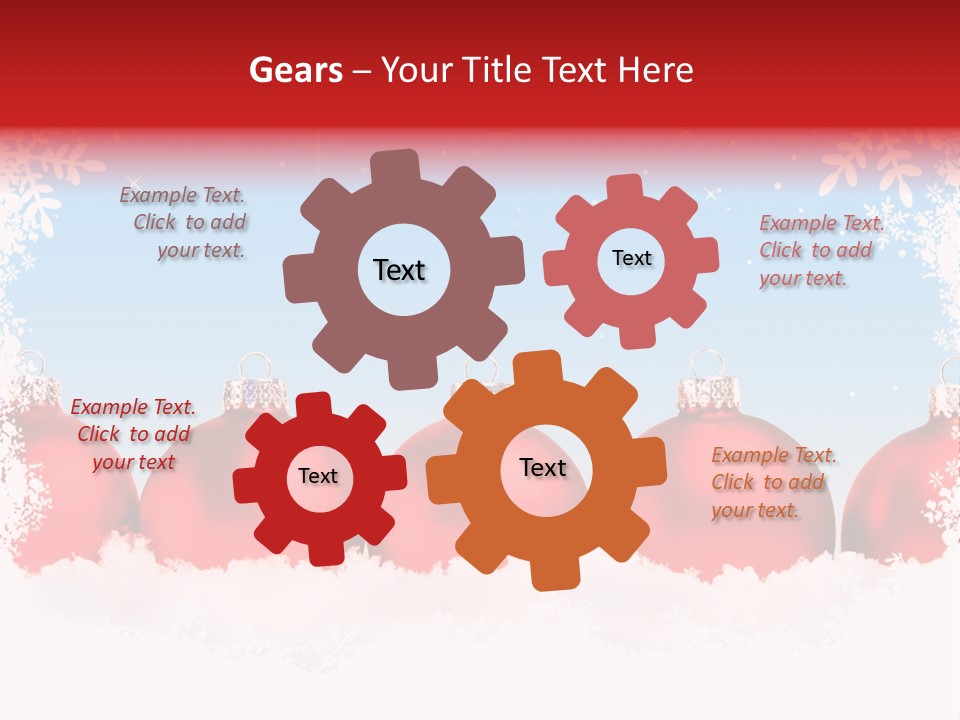 Gears – Your Title Text Here

Example Text. Click to add your text.

Text

Text

Example Text. Click to add your text.

Example Text. Click to add your text

Text

Text

Example Text. Click to add your text.